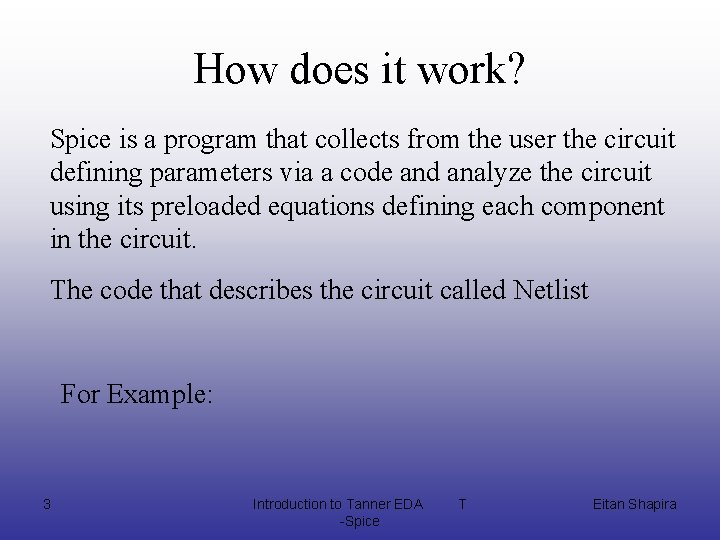 How does it work?

Spice is a program that collects from the user the circuit defining parameters via a code and analyze the circuit using its preloaded equations defining each component in the circuit.

The code that describes the circuit called Netlist

For Example:

3

Introduction to Tanner EDA T -Spice

Eitan Shapira